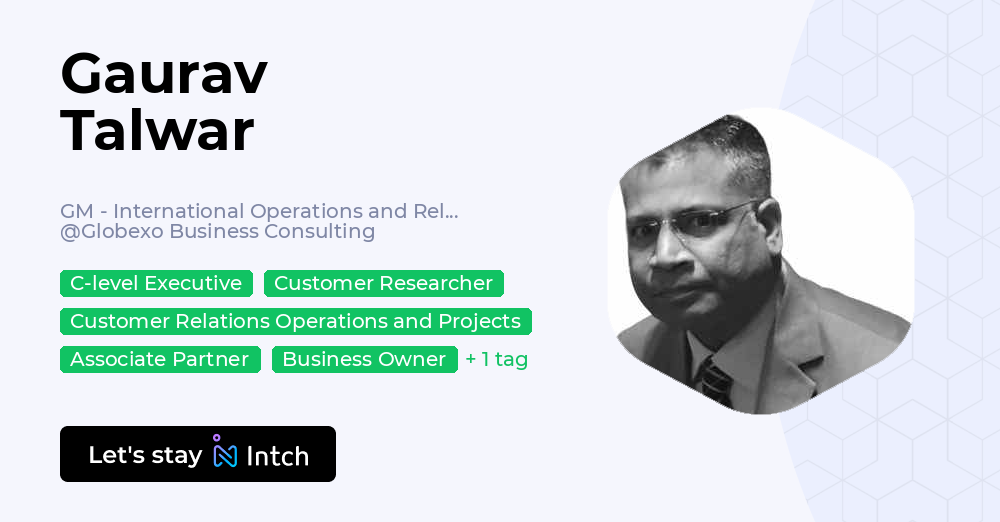 Gaurav Talwar

GM - International Operations and Rel...
@Globexo Business Consulting

C-level Executive
Customer Researcher
Customer Relations Operations and Projects
Associate Partner
Business Owner
+ 1 tag

Let's stay Intch